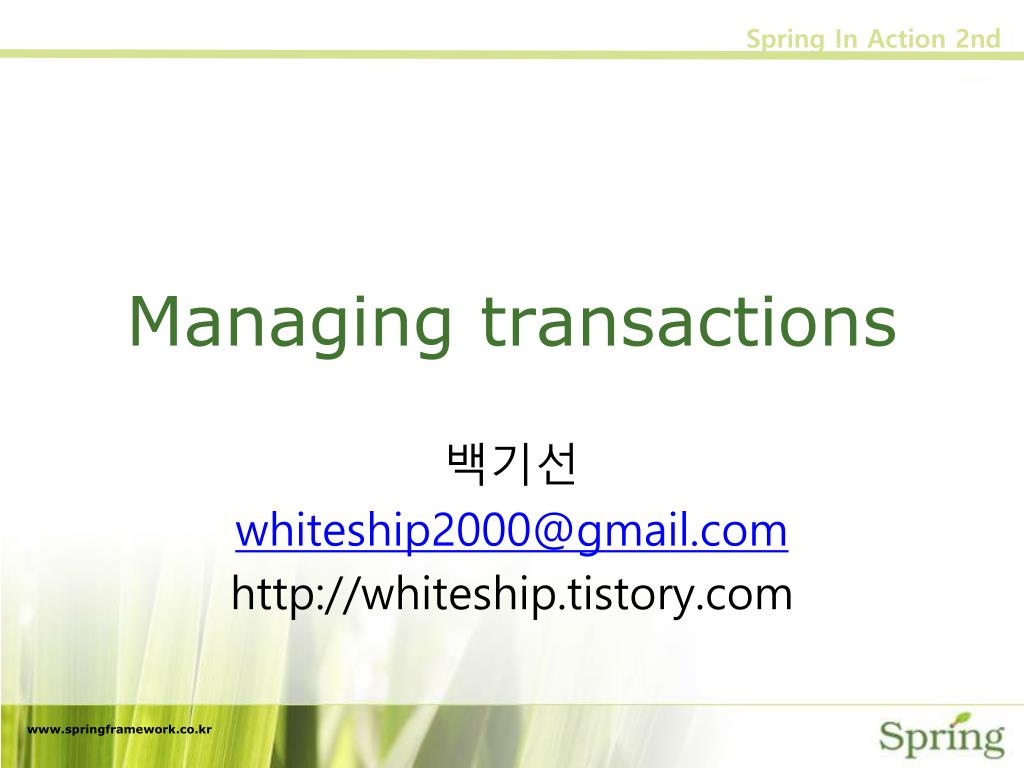 Spring In Action 2nd

Managing transactions

백기선
whiteship2000@gmail.com
http://whiteship.tistory.com

www.springframework.co.kr

Spring